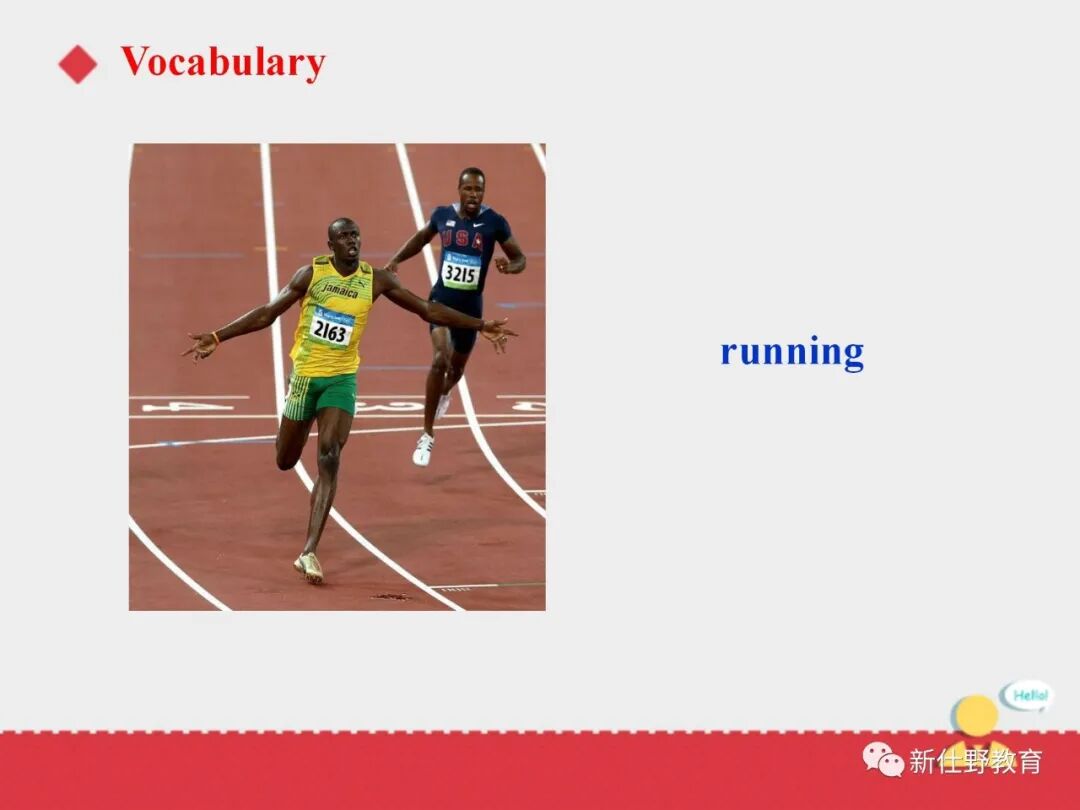 Vocabulary

Jamaica
2163
USA
3215

running

Hello!

新仕野教育